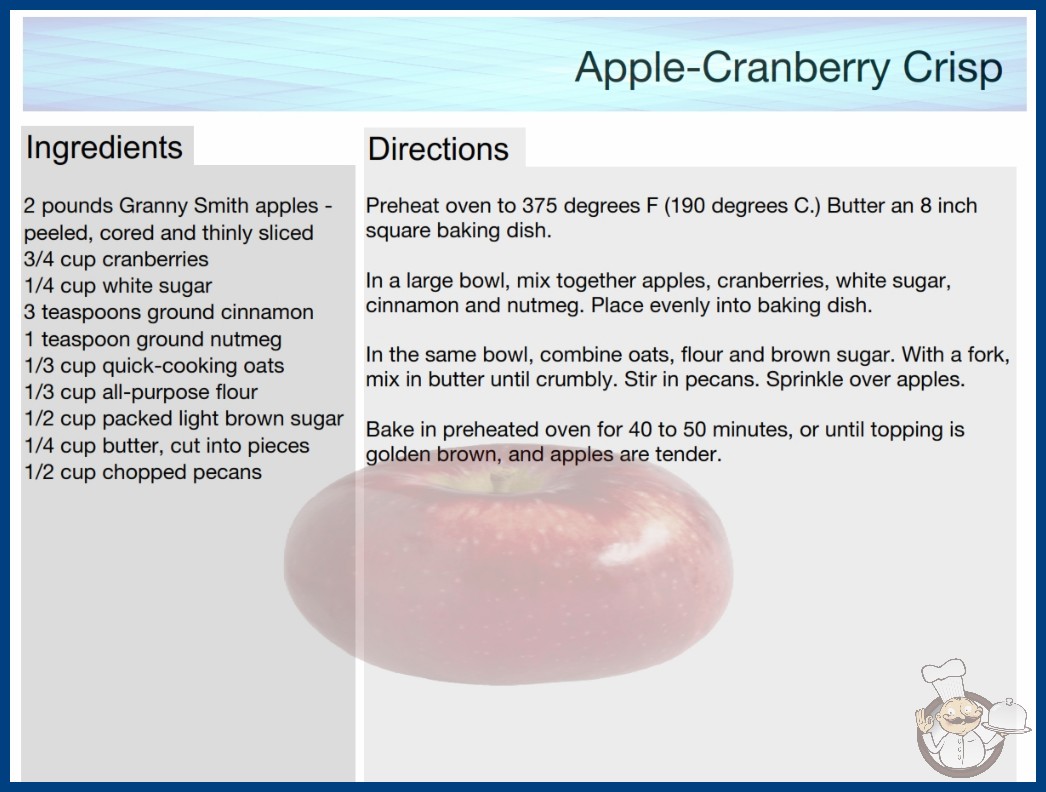 Apple-Cranberry Crisp

Ingredients

2 pounds Granny Smith apples - peeled, cored and thinly sliced
3/4 cup cranberries
1/4 cup white sugar
3 teaspoons ground cinnamon
1 teaspoon ground nutmeg
1/3 cup quick-cooking oats
1/3 cup all-purpose flour
1/2 cup packed light brown sugar
1/4 cup butter, cut into pieces
1/2 cup chopped pecans

Directions

Preheat oven to 375 degrees F (190 degrees C.) Butter an 8 inch square baking dish.

In a large bowl, mix together apples, cranberries, white sugar, cinnamon and nutmeg. Place evenly into baking dish.

In the same bowl, combine oats, flour and brown sugar. With a fork, mix in butter until crumbly. Stir in pecans. Sprinkle over apples.

Bake in preheated oven for 40 to 50 minutes, or until topping is golden brown, and apples are tender.